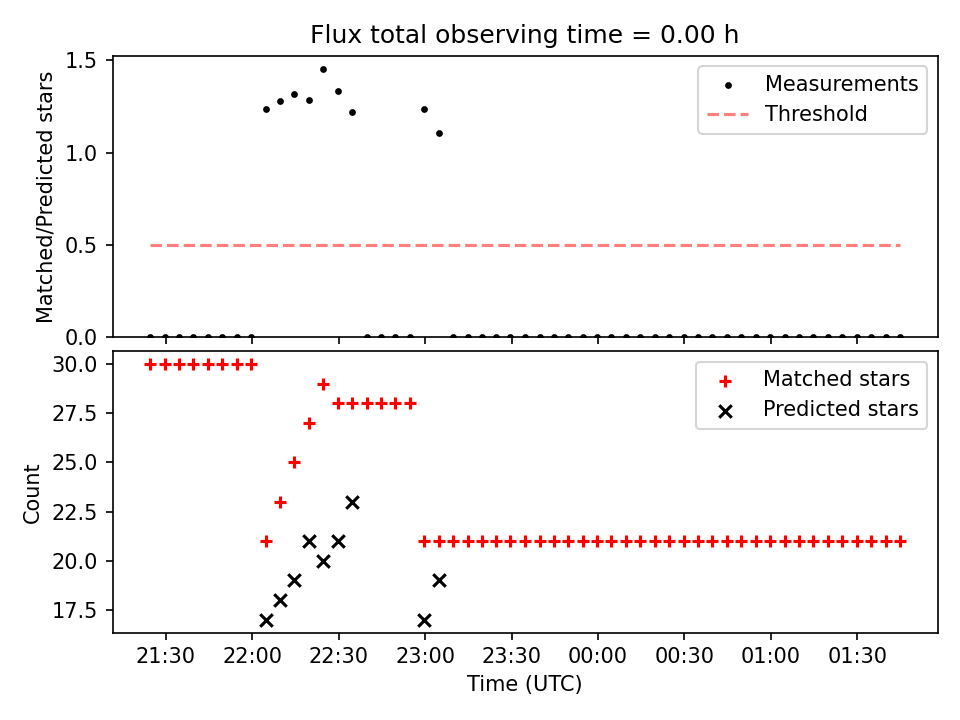 Flux total observing time = 0.00 h

Matched/Predicted stars

1.5
1.0
0.5
0.0

Measurements
Threshold

Count

30.0
27.5
25.0
22.5
20.0
17.5

Matched stars
Predicted stars

21:30
22:00
22:30
23:00
23:30
00:00
00:30
01:00
01:30

Time (UTC)